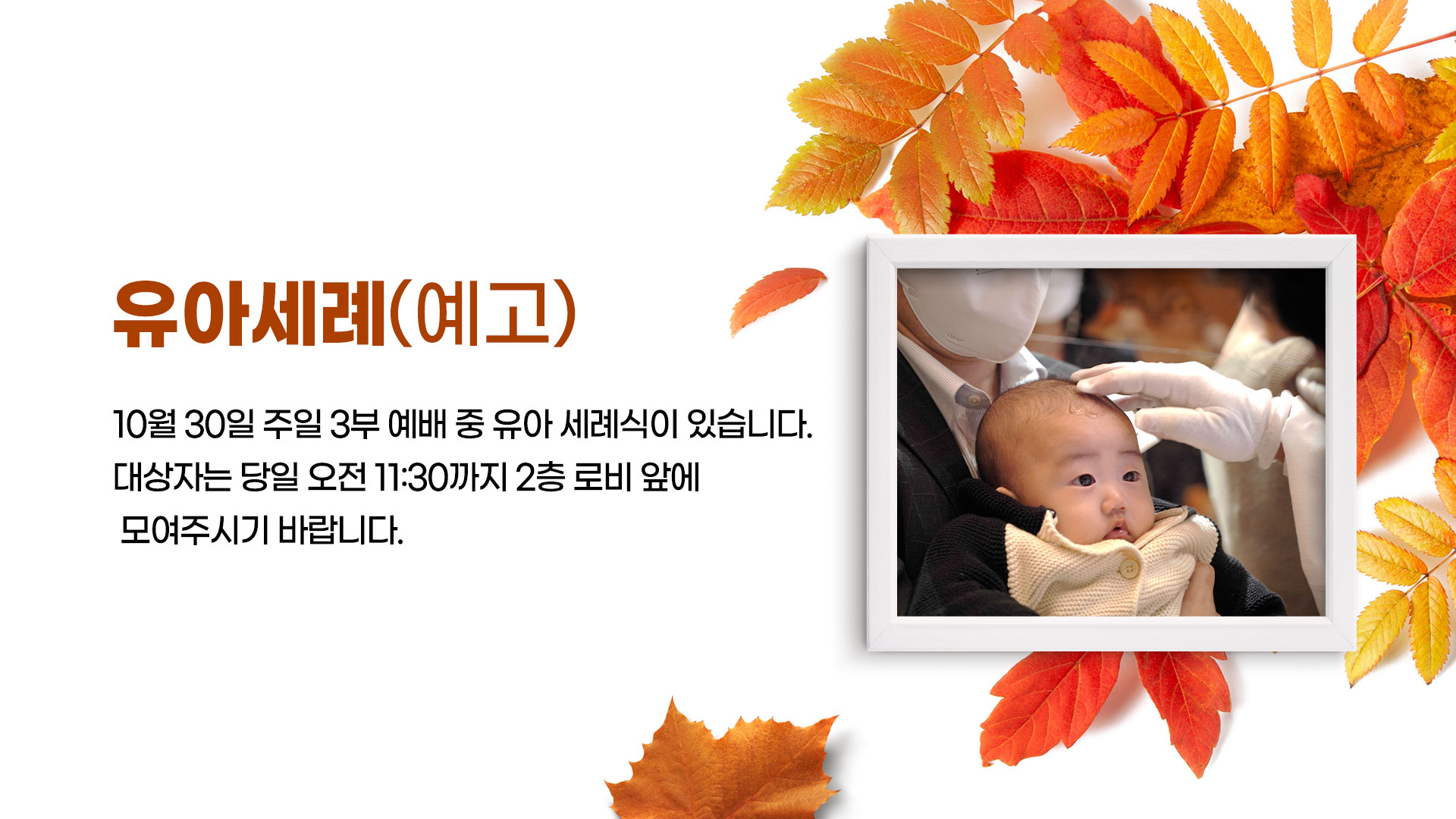 유아세례(예고)

10월 30일 주일 3부 예배 중 유아 세례식이 있습니다.
대상자는 당일 오전 11:30까지 2층 로비 앞에
모여주시기 바랍니다.